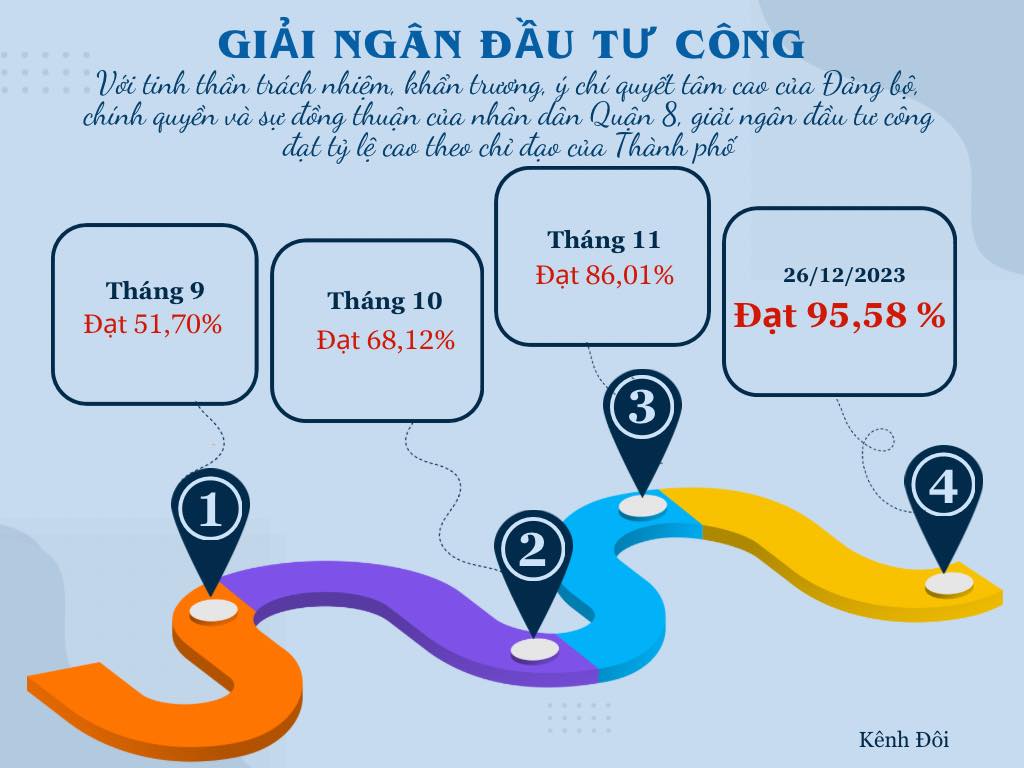 GIẢI NGÂN ĐẦU TƯ CÔNG

Với tinh thần trách nhiệm, khẩn trương, ý chí quyết tâm cao của Đảng bộ, chính quyền và sự đồng thuận của nhân dân Quận 8, giải ngân đầu tư công đạt tỷ lệ cao theo chỉ đạo của Thành phố

Tháng 9
Đạt 51,70%

Tháng 10
Đạt 68,12%

Tháng 11
Đạt 86,01%

26/12/2023
Đạt 95,58 %

1

2

3

4

Kênh Đôi